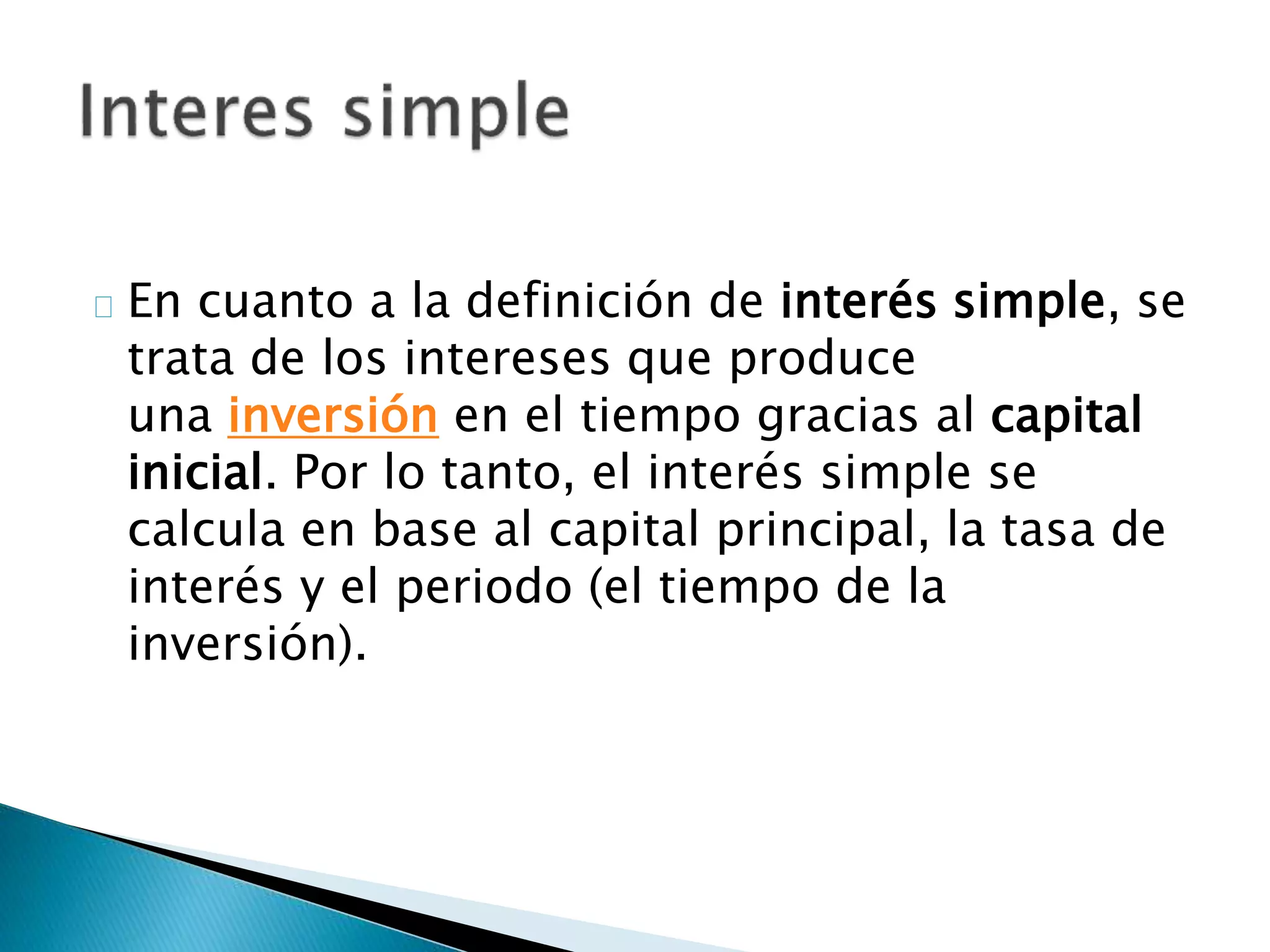 Interes simple

En cuanto a la definición de interés simple, se trata de los intereses que produce una inversión en el tiempo gracias al capital inicial. Por lo tanto, el interés simple se calcula en base al capital principal, la tasa de interés y el periodo (el tiempo de la inversión).